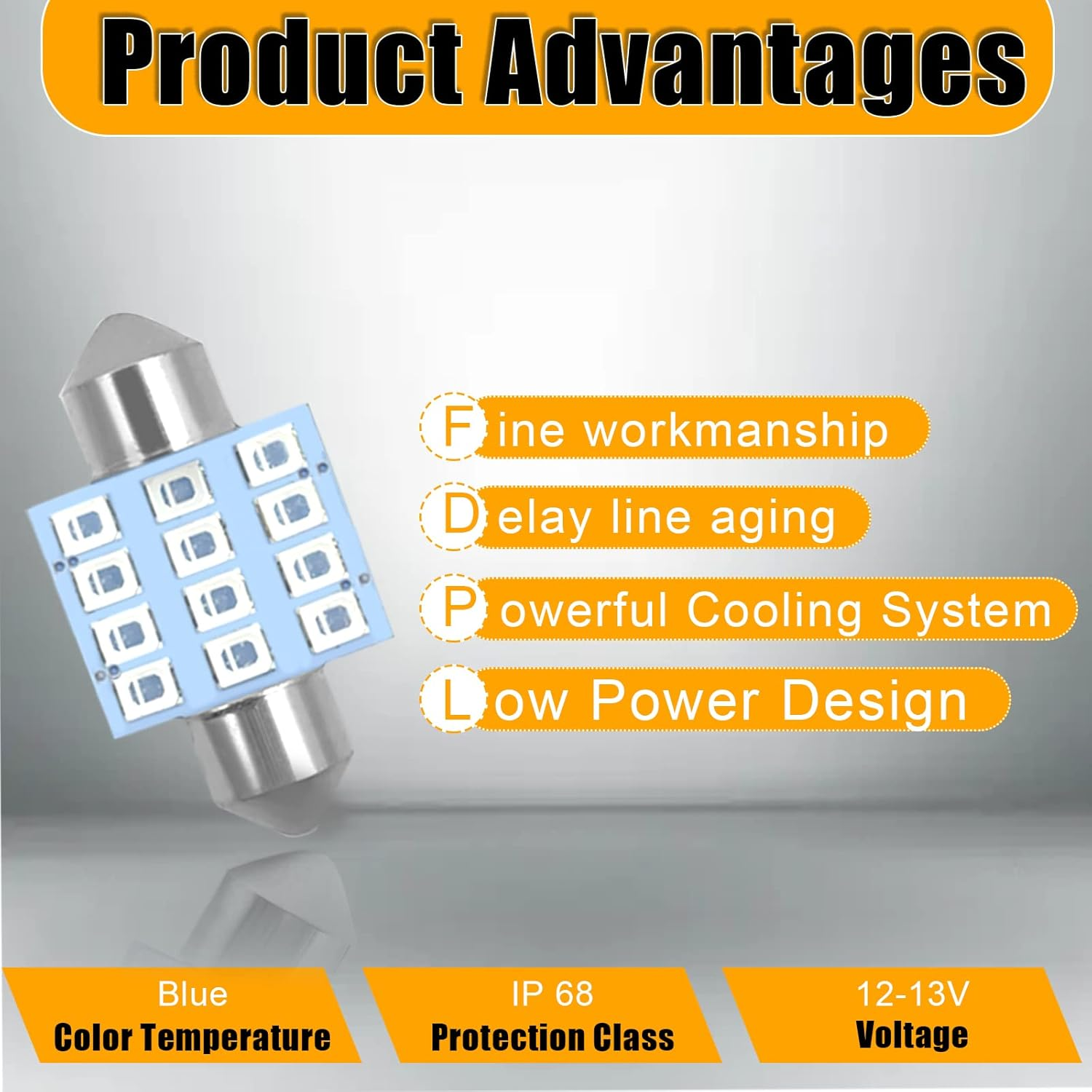 Product Advantages

Fine workmanship

Delay line aging

Powerful Cooling System

Low Power Design

Blue
Color Temperature

IP 68
Protection Class

12-13V
Voltage